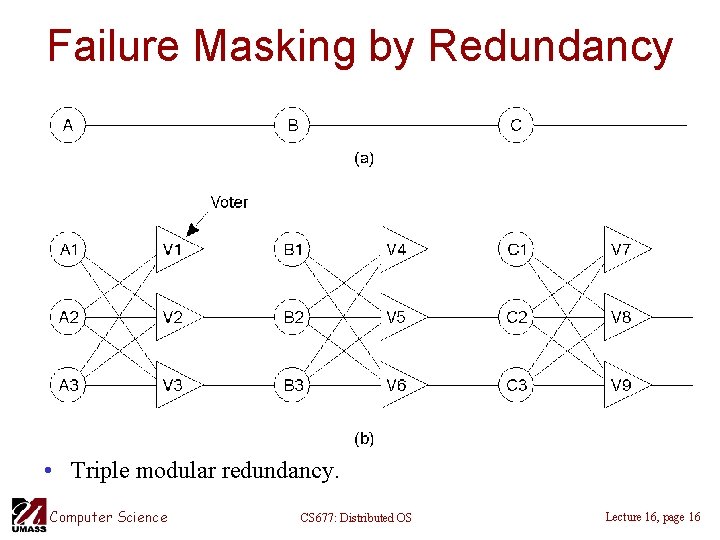 Failure Masking by Redundancy

A B C

(a)

Voter

A1 V1 B1 V4 C1 V7

A2 V2 B2 V5 C2 V8

A3 V3 B3 V6 C3 V9

(b)

• Triple modular redundancy.

UMASS Computer Science CS677: Distributed OS Lecture 16, page 16